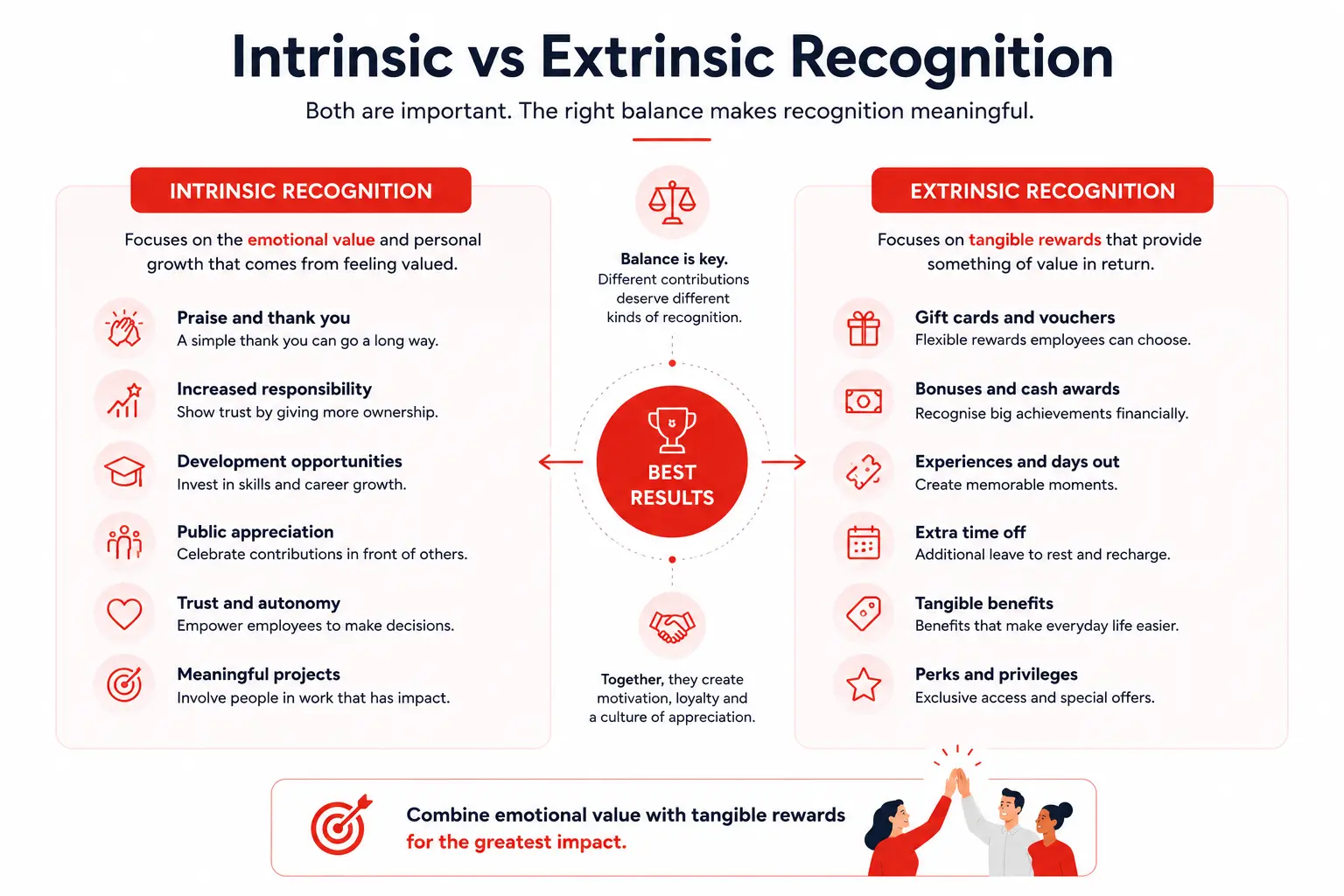 Intrinsic vs Extrinsic Recognition

Both are important. The right balance makes recognition meaningful.

INTRINSIC RECOGNITION

Focuses on the emotional value and personal growth that comes from feeling valued.

Praise and thank you
A simple thank you can go a long way.

Increased responsibility
Show trust by giving more ownership.

Development opportunities
Invest in skills and career growth.

Public appreciation
Celebrate contributions in front of others.

Trust and autonomy
Empower employees to make decisions.

Meaningful projects
Involve people in work that has impact.

Balance is key.
Different contributions deserve different kinds of recognition.

BEST RESULTS

Together, they create motivation, loyalty and a culture of appreciation.

EXTRINSIC RECOGNITION

Focuses on tangible rewards that provide something of value in return.

Gift cards and vouchers
Flexible rewards employees can choose.

Bonuses and cash awards
Recognise big achievements financially.

Experiences and days out
Create memorable moments.

Extra time off
Additional leave to rest and recharge.

Tangible benefits
Benefits that make everyday life easier.

Perks and privileges
Exclusive access and special offers.

Combine emotional value with tangible rewards for the greatest impact.